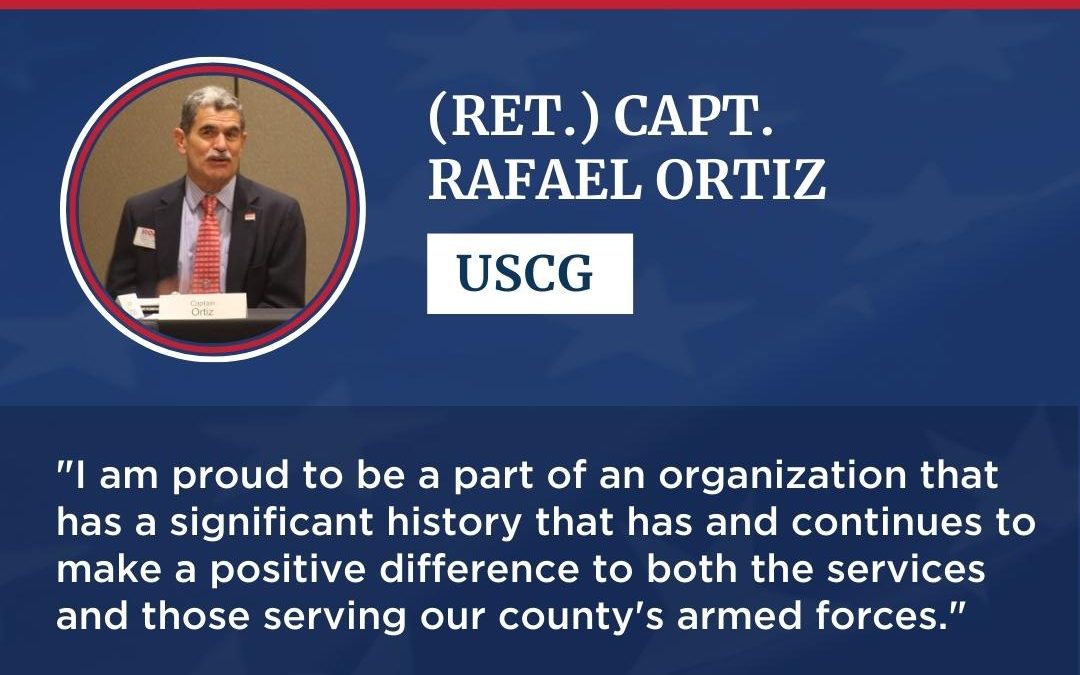 Captain
Ortiz

(RET.) CAPT. RAFAEL ORTIZ

USCG

"I am proud to be a part of an organization that has a significant history that has and continues to make a positive difference to both the services and those serving our county's armed forces."